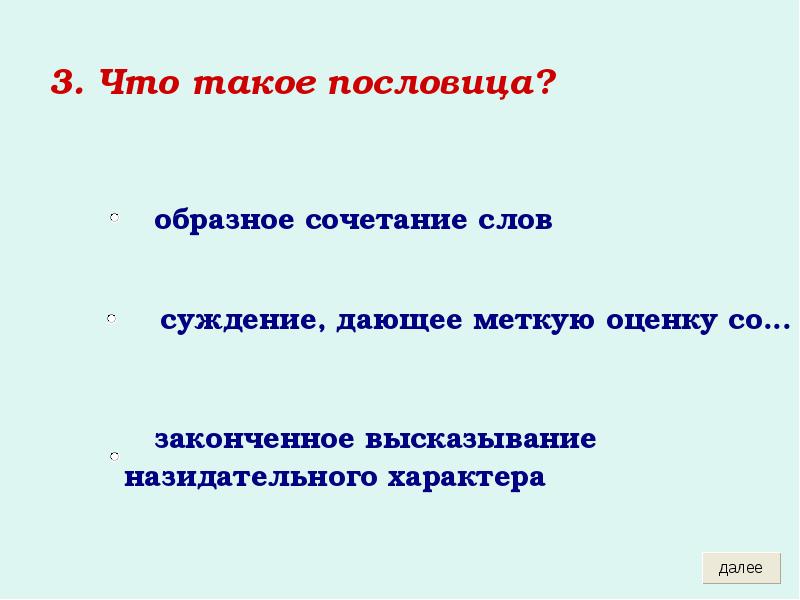 3. Что такое пословица?

образное сочетание слов

суждение, дающее меткую оценку со...

законченное высказывание назидательного характера

далее